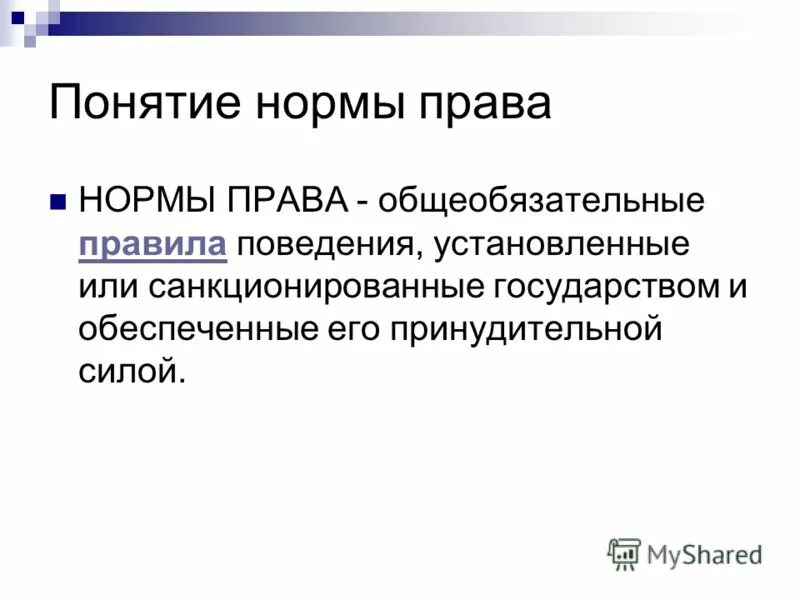 Понятие нормы права

НОРМЫ ПРАВА - общеобязательные правила поведения, установленные или санкционированные государством и обеспеченные его принудительной силой.

MyShared